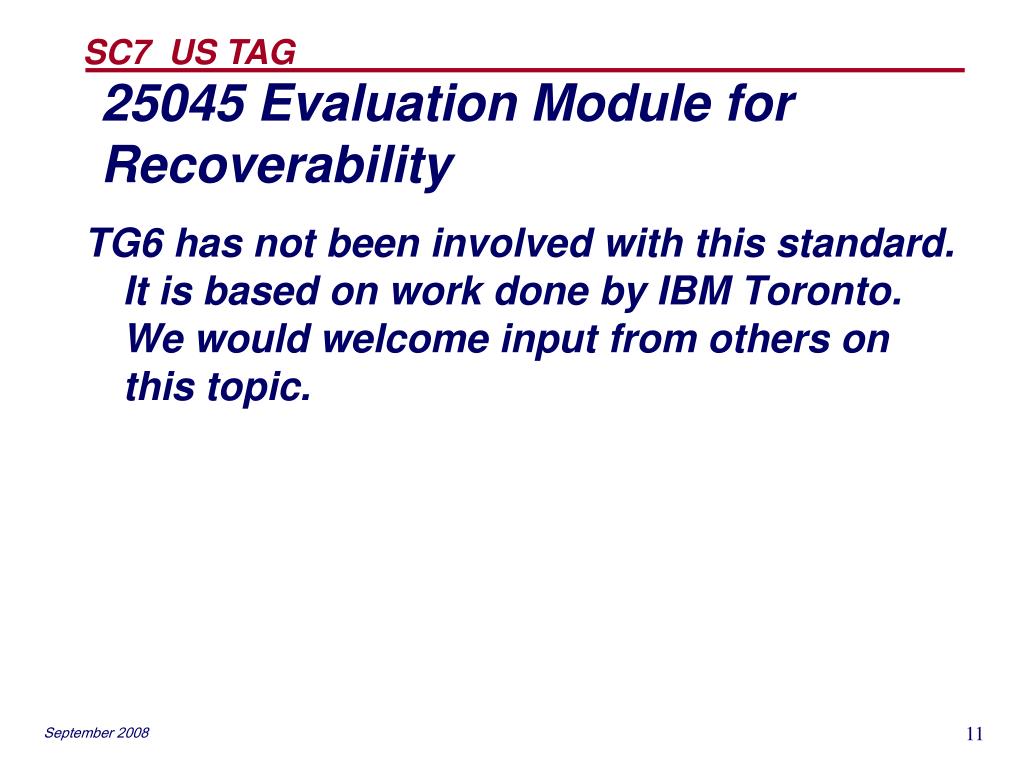 SC7 US TAG

25045 Evaluation Module for Recoverability

TG6 has not been involved with this standard. It is based on work done by IBM Toronto. We would welcome input from others on this topic.

September 2008

11